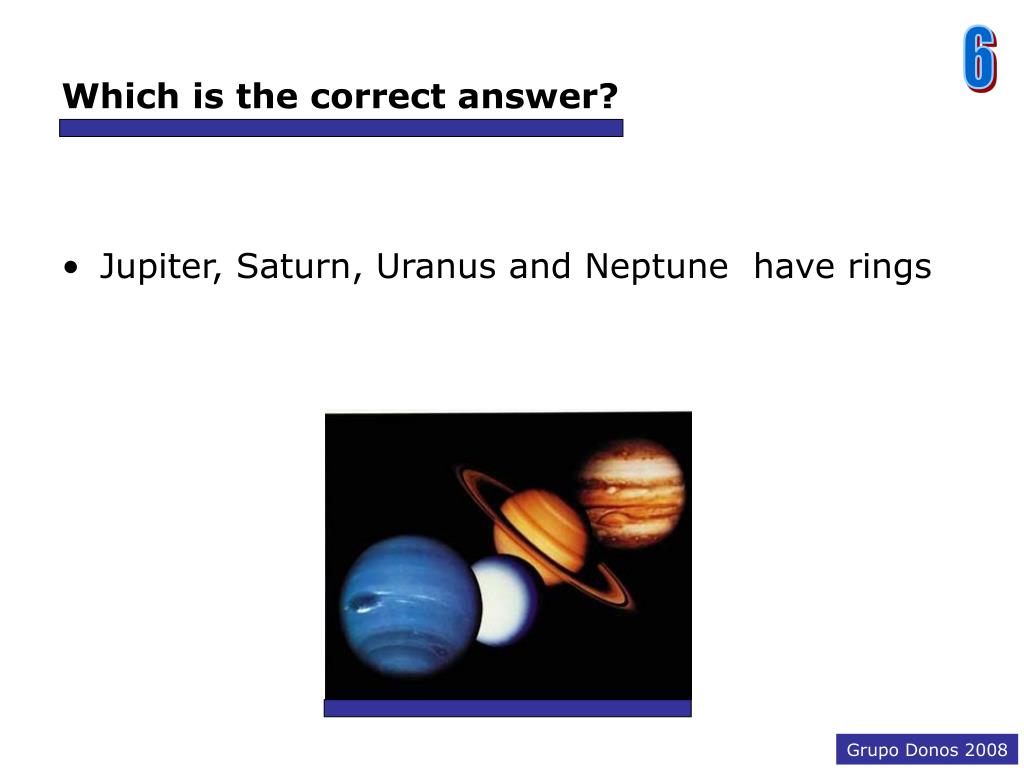 6

Which is the correct answer?

• Jupiter, Saturn, Uranus and Neptune  have rings

Grupo Donos 2008